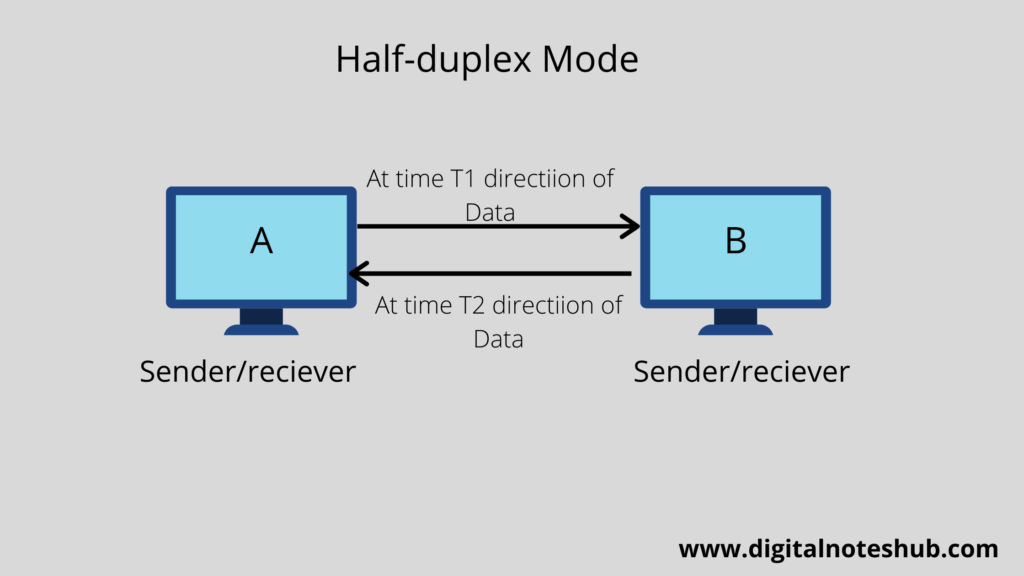 Half-duplex Mode

At time T1 directiion of Data

A

B

At time T2 directiion of Data

Sender/reciever

Sender/reciever

www.digitalnoteshub.com